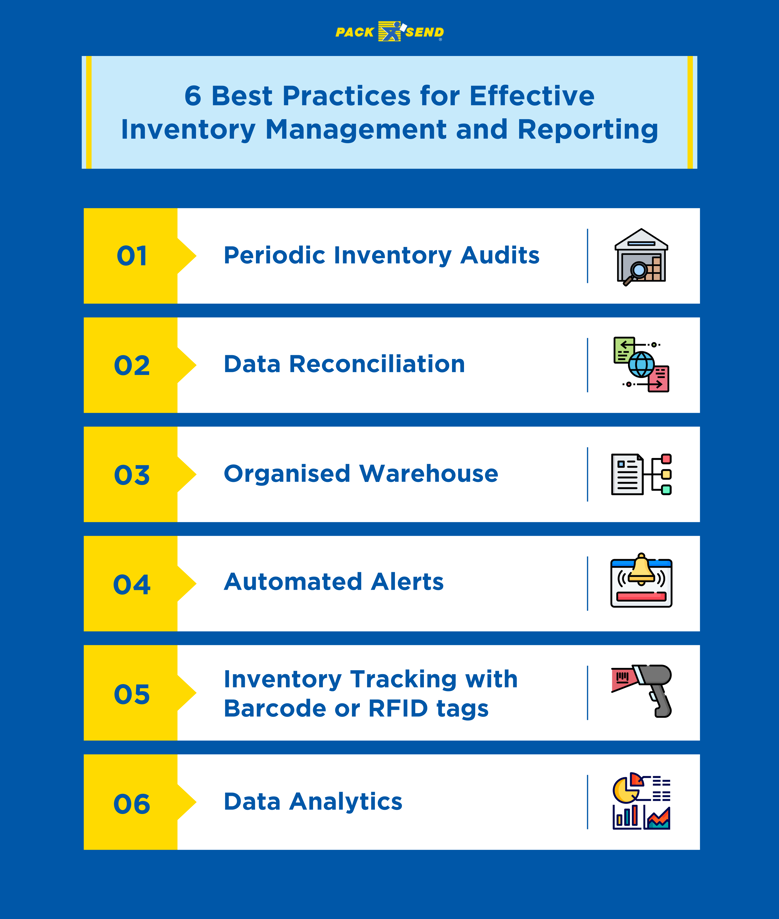 PACK SEND

6 Best Practices for Effective Inventory Management and Reporting

01 Periodic Inventory Audits

02 Data Reconciliation

03 Organised Warehouse

04 Automated Alerts

05 Inventory Tracking with Barcode or RFID tags

06 Data Analytics